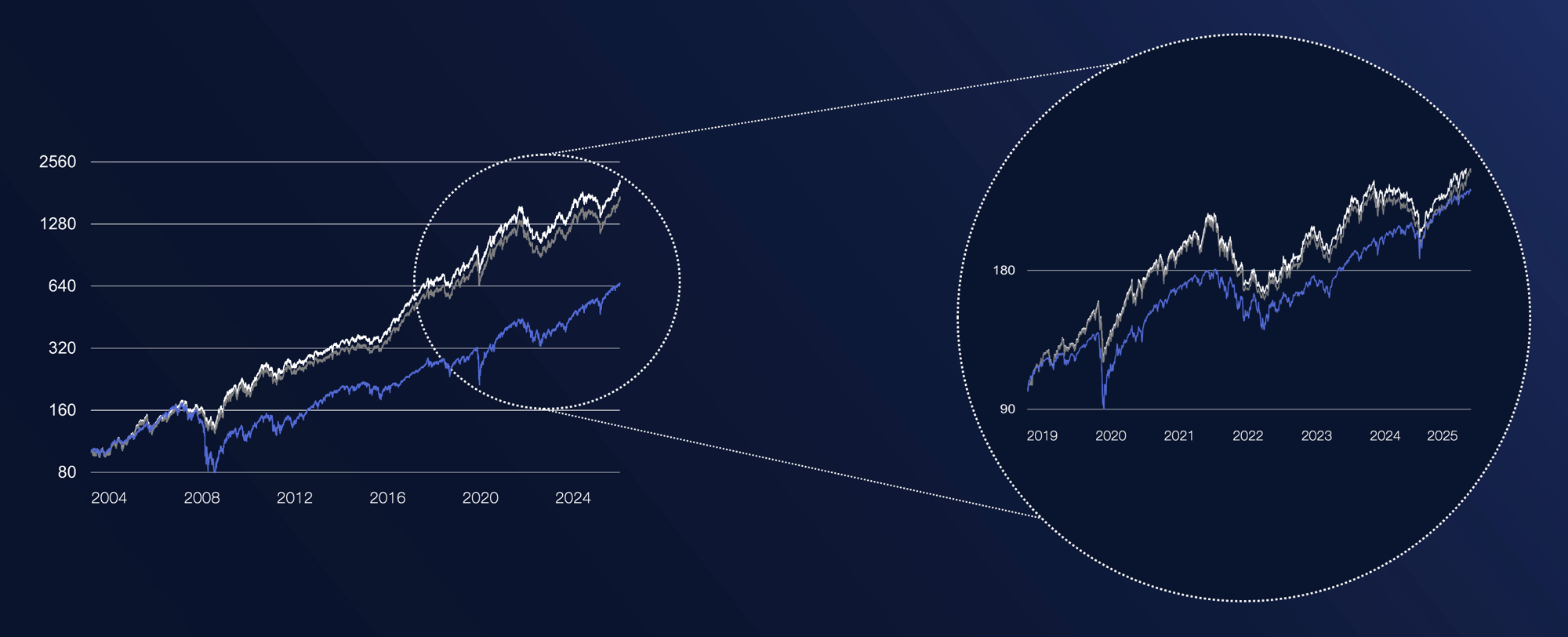 2560
1280
640
320
160
80
2004 2008 2012 2016 2020 2024

180
90
2019 2020 2021 2022 2023 2024 2025